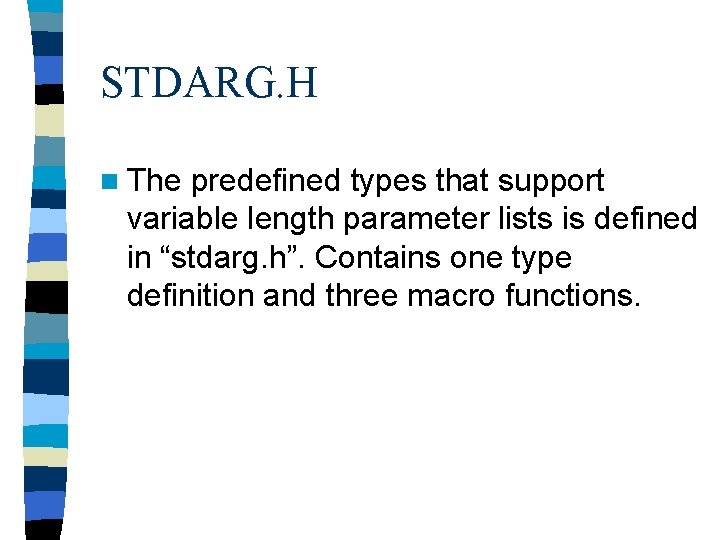 STDARG.H

The predefined types that support variable length parameter lists is defined in “stdarg.h”. Contains one type definition and three macro functions.